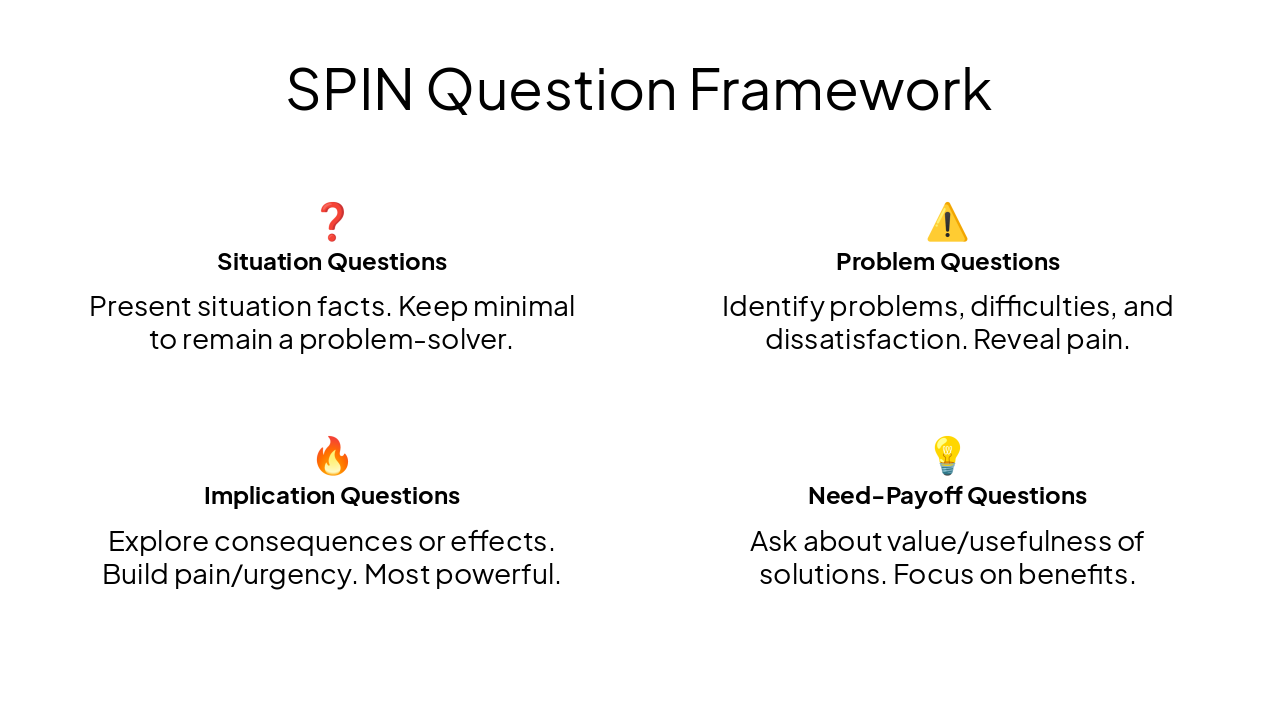 SPIN Question Framework

❓
Situation Questions

Present situation facts. Keep minimal to remain a problem-solver.

⚠️
Problem Questions

Identify problems, difficulties, and dissatisfaction. Reveal pain.

🔥
Implication Questions

Explore consequences or effects. Build pain/urgency. Most powerful.

💡
Need-Payoff Questions

Ask about value/usefulness of solutions. Focus on benefits.